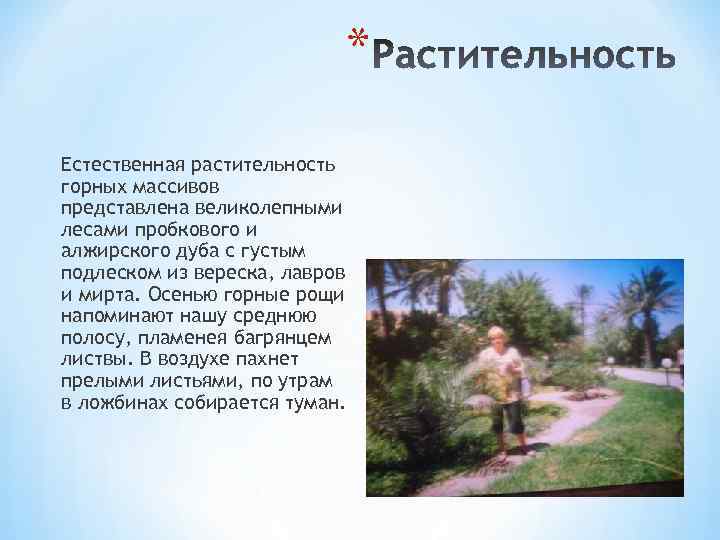 *Растительность

Естественная растительность горных массивов представлена великолепными лесами пробкового и алжирского дуба с густым подлеском из вереска, лавров и мирта. Осенью горные рощи напоминают нашу среднюю полосу, пламенея багрянцем листвы. В воздухе пахнет прелыми листьями, по утрам в ложбинах собирается туман.